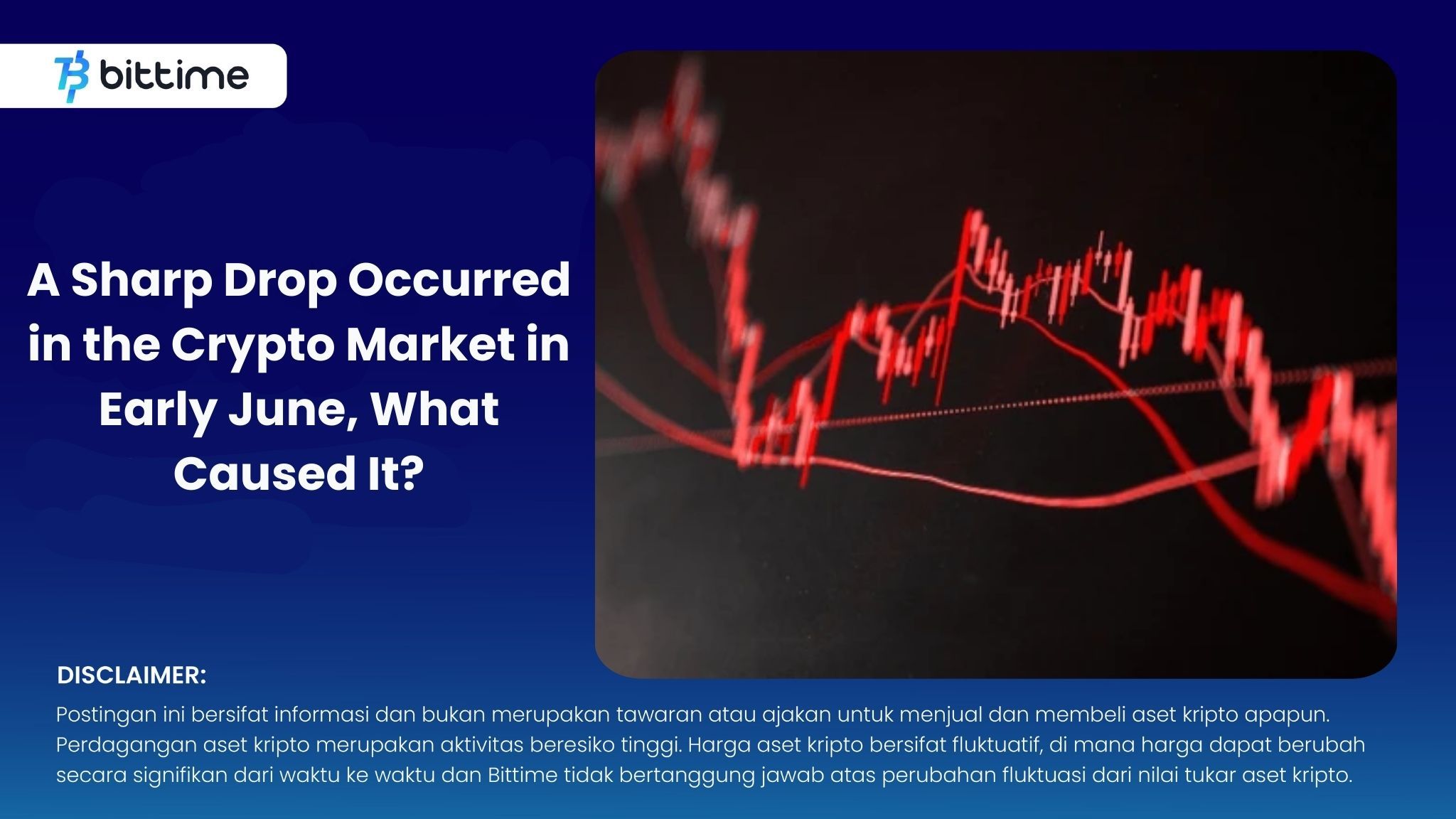 bittime

A Sharp Drop Occurred in the Crypto Market in Early June, What Caused It?

DISCLAIMER:

Postingan ini bersifat informasi dan bukan merupakan tawaran atau ajakan untuk menjual dan membeli aset kripto apapun. Perdagangan aset kripto merupakan aktivitas beresiko tinggi. Harga aset kripto bersifat fluktuatif, di mana harga dapat berubah secara signifikan dari waktu ke waktu dan Bittime tidak bertanggung jawab atas perubahan fluktuasi dari nilai tukar aset kripto.